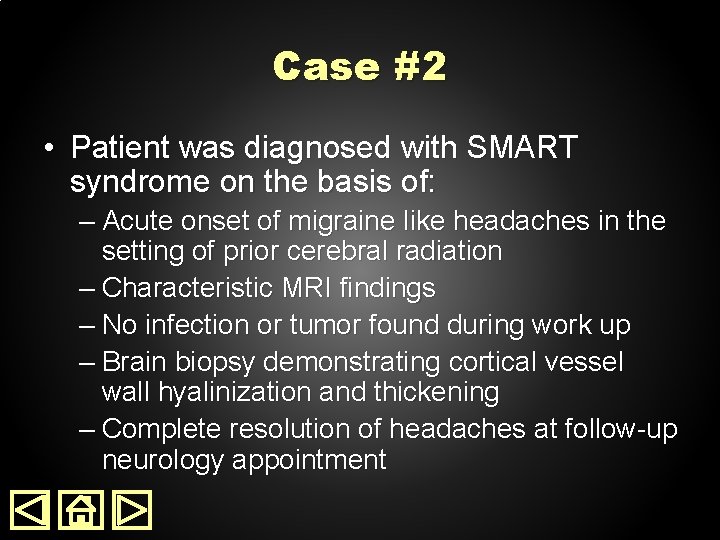 Case #2

• Patient was diagnosed with SMART syndrome on the basis of:
– Acute onset of migraine like headaches in the setting of prior cerebral radiation
– Characteristic MRI findings
– No infection or tumor found during work up
– Brain biopsy demonstrating cortical vessel wall hyalinization and thickening
– Complete resolution of headaches at follow-up neurology appointment